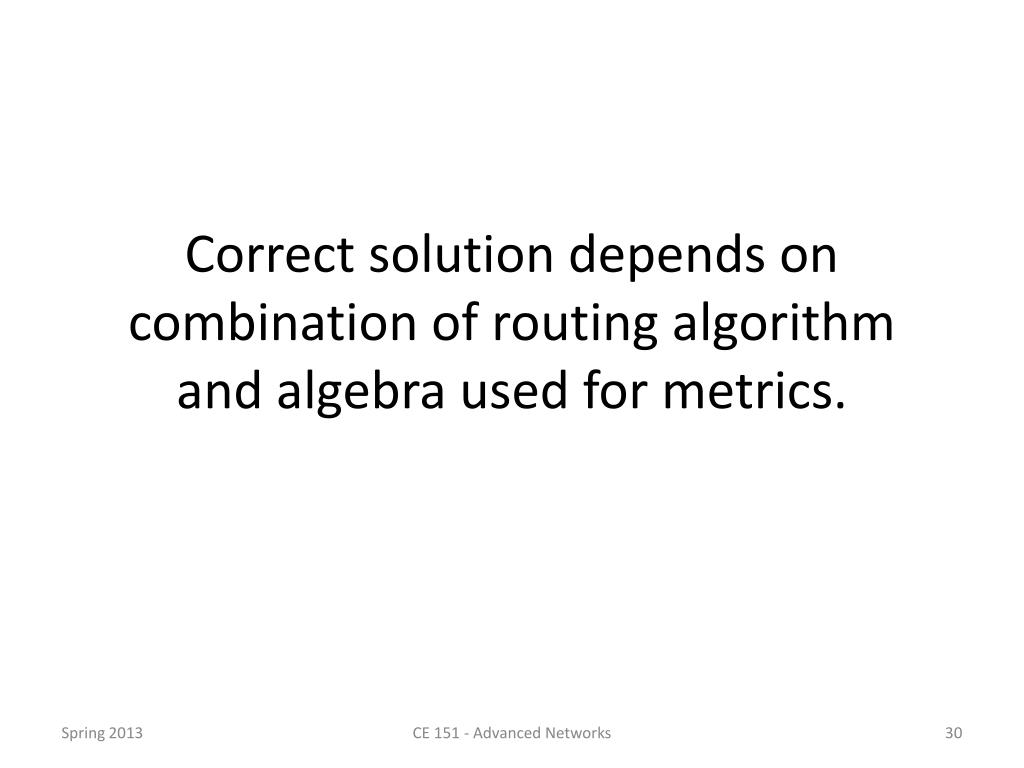 Correct solution depends on combination of routing algorithm and algebra used for metrics.

Spring 2013

CE 151 - Advanced Networks

30